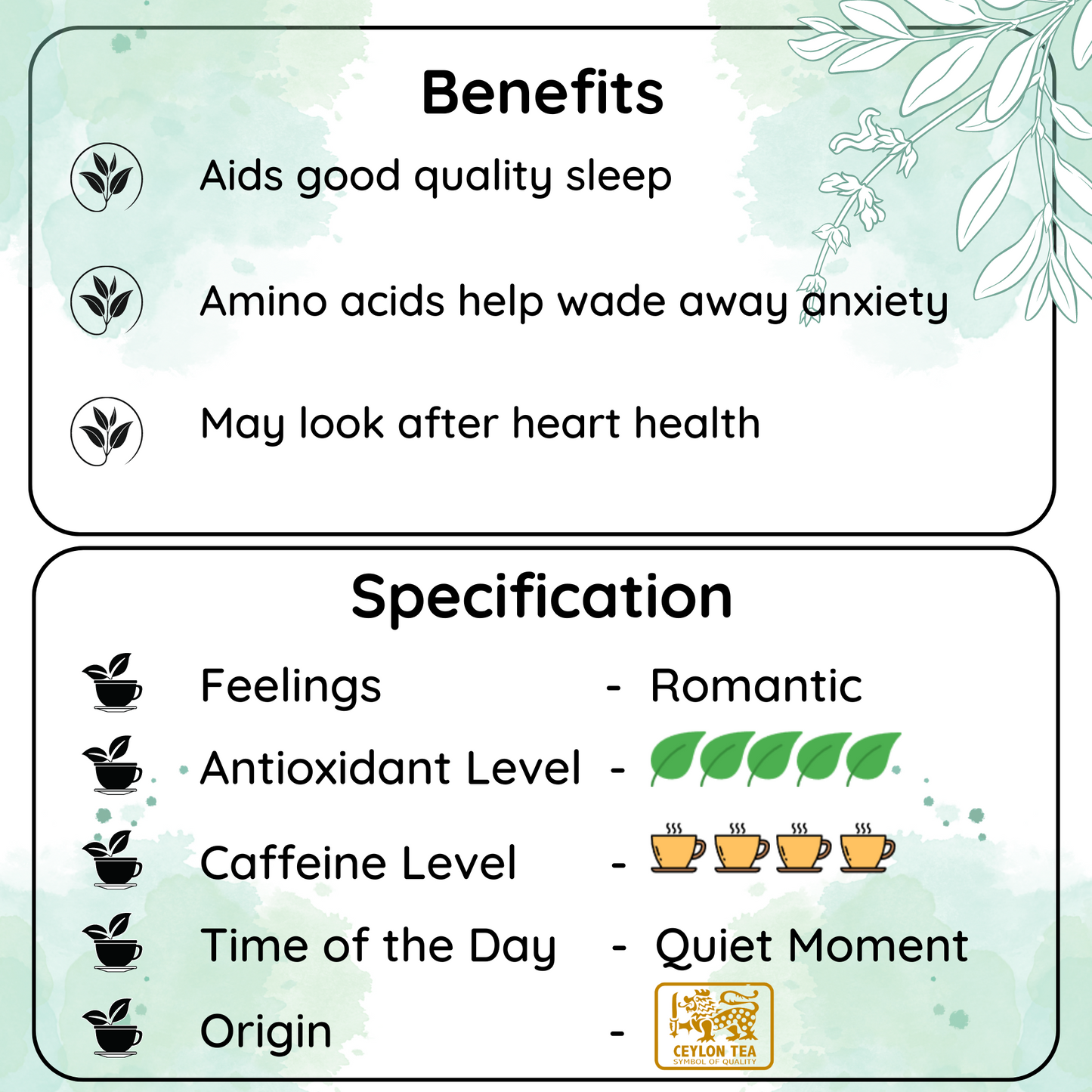 Benefits

Aids good quality sleep

Amino acids help wade away anxiety

May look after heart health

Specification

Feelings - Romantic

Antioxidant Level -

Caffeine Level -

Time of the Day - Quiet Moment

Origin - CEYLON TEA SYMBOL OF QUALITY